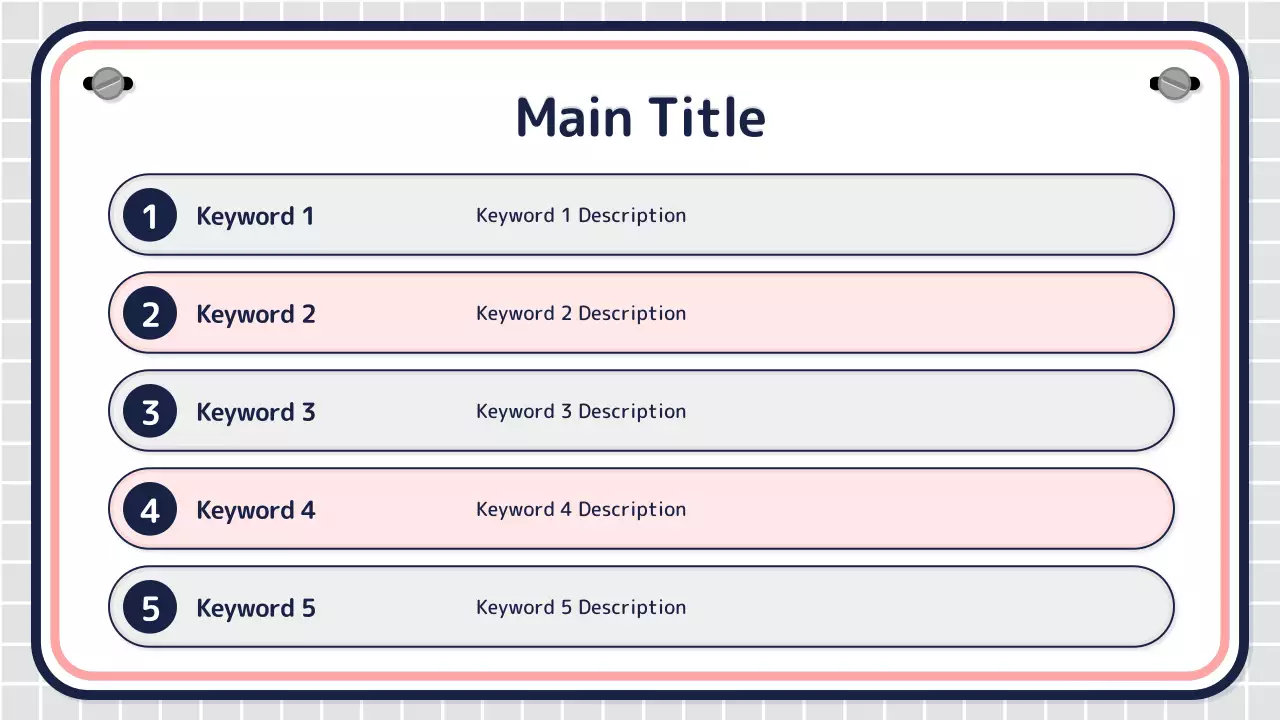 Main Title

1 Keyword 1 Keyword 1 Description

2 Keyword 2 Keyword 2 Description

3 Keyword 3 Keyword 3 Description

4 Keyword 4 Keyword 4 Description

5 Keyword 5 Keyword 5 Description